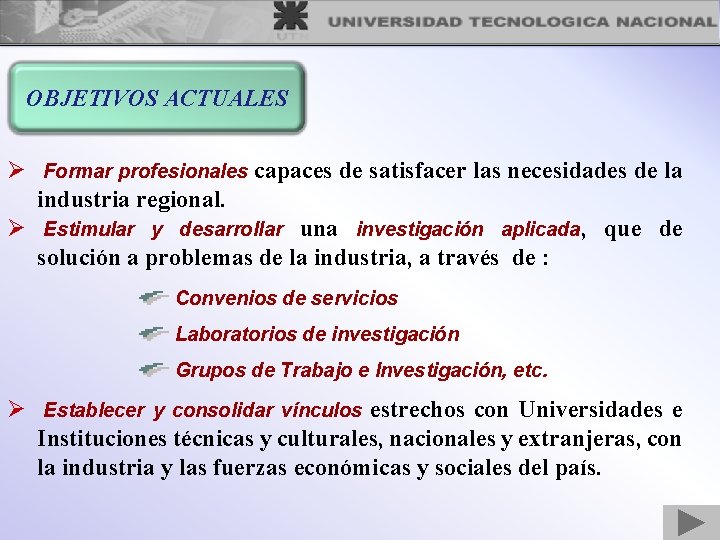 UTN UNIVERSIDAD TECNOLOGICA NACIONAL

OBJETIVOS ACTUALES

➢ Formar profesionales capaces de satisfacer las necesidades de la industria regional.

➢ Estimular y desarrollar una investigación aplicada, que de solución a problemas de la industria, a través de :

Convenios de servicios

Laboratorios de investigación

Grupos de Trabajo e Investigación, etc.

➢ Establecer y consolidar vínculos estrechos con Universidades e Instituciones técnicas y culturales, nacionales y extranjeras, con la industria y las fuerzas económicas y sociales del país.